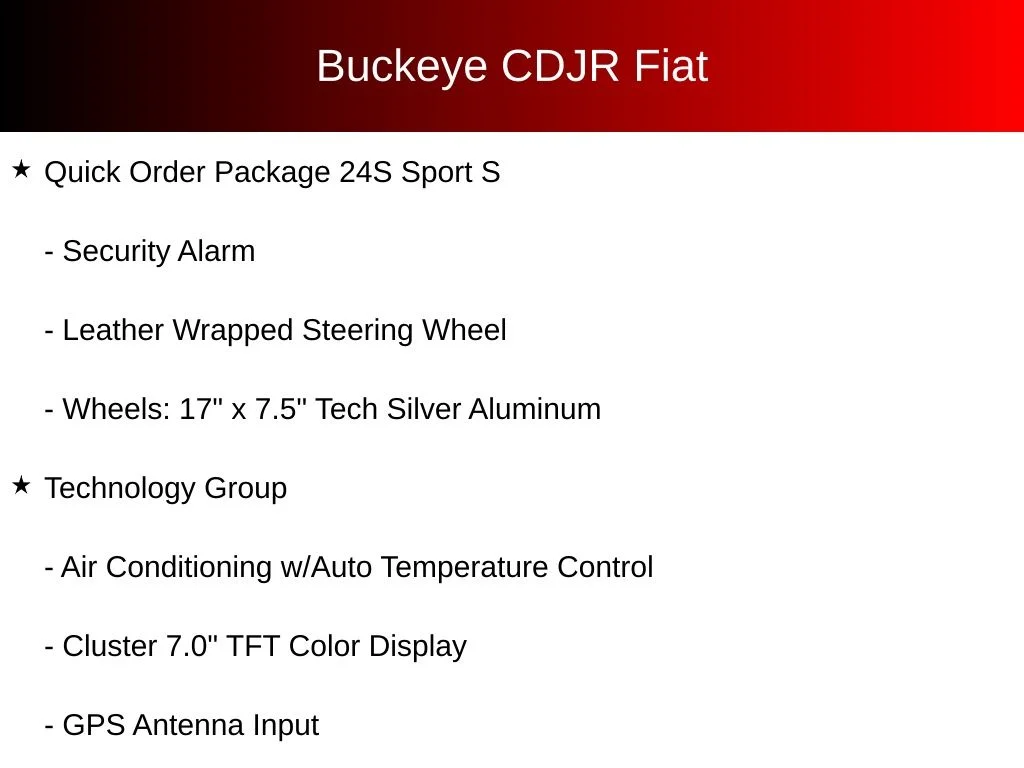 Buckeye CDJR Fiat

★ Quick Order Package 24S Sport S

- Security Alarm

- Leather Wrapped Steering Wheel

- Wheels: 17" x 7.5" Tech Silver Aluminum

★ Technology Group

- Air Conditioning w/Auto Temperature Control

- Cluster 7.0" TFT Color Display

- GPS Antenna Input